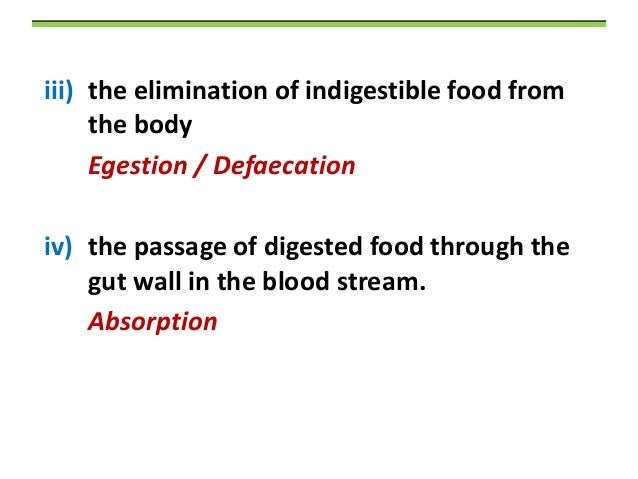 iii) the elimination of indigestible food from the body

Egestion / Defaecation

iv) the passage of digested food through the gut wall in the blood stream.

Absorption